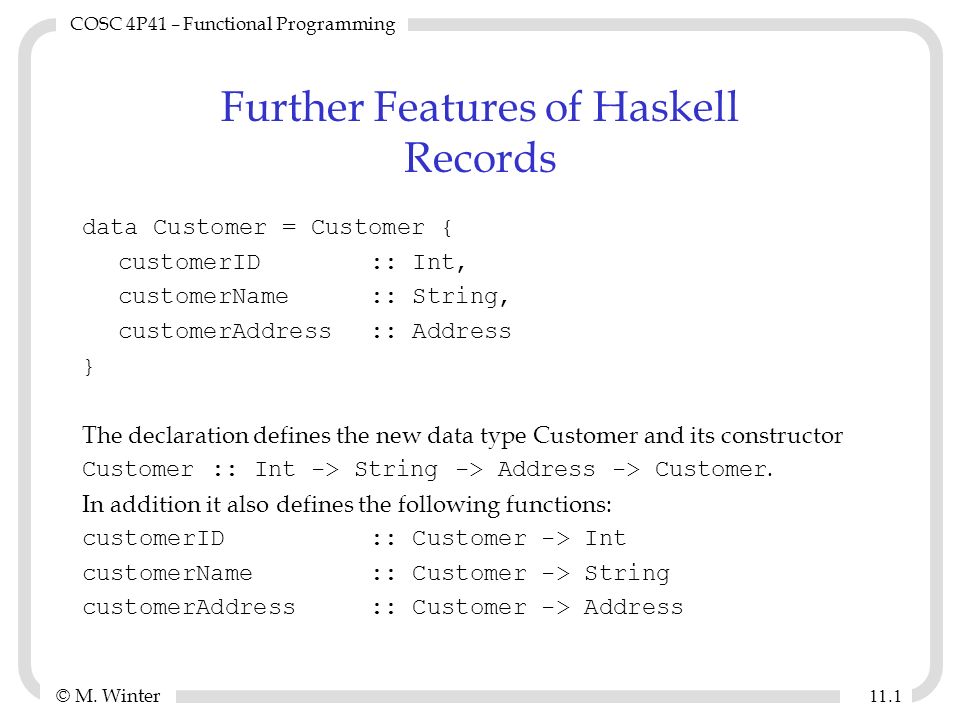 COSC 4P41 – Functional Programming

Further Features of Haskell
Records

data Customer = Customer {
customerID :: Int,
customerName :: String,
customerAddress :: Address
}

The declaration defines the new data type Customer and its constructor
Customer :: Int -> String -> Address -> Customer.
In addition it also defines the following functions:
customerID :: Customer -> Int
customerName :: Customer -> String
customerAddress :: Customer -> Address

© M. Winter

11.1